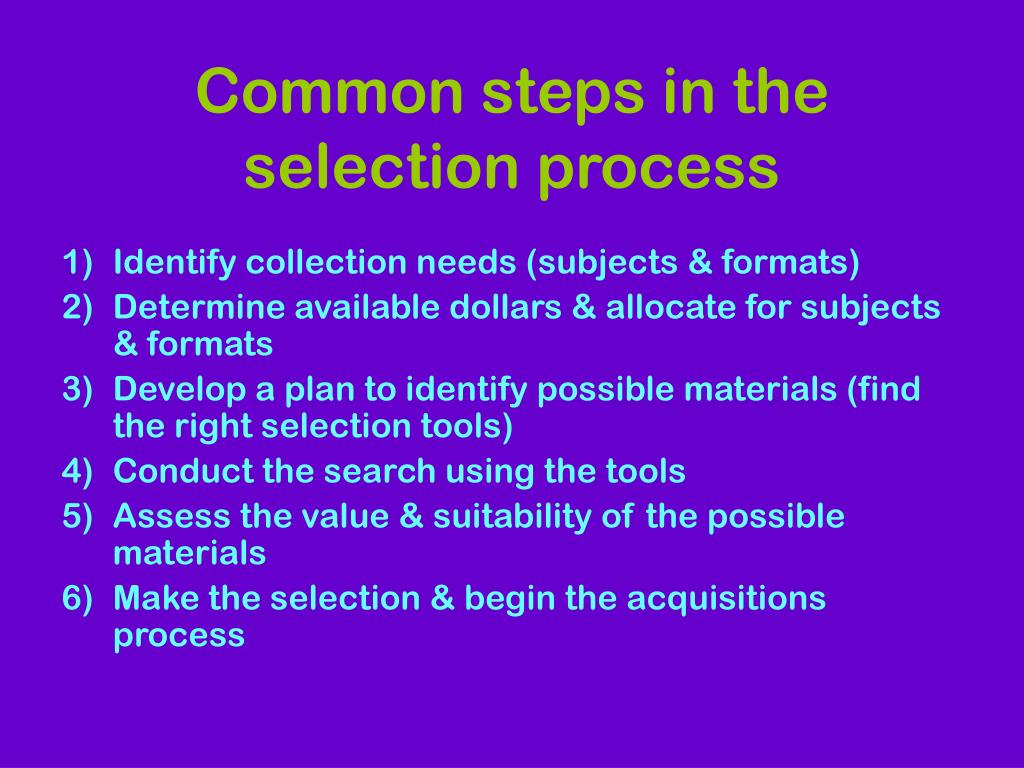 Common steps in the selection process

1) Identify collection needs (subjects & formats)
2) Determine available dollars & allocate for subjects & formats
3) Develop a plan to identify possible materials (find the right selection tools)
4) Conduct the search using the tools
5) Assess the value & suitability of the possible materials
6) Make the selection & begin the acquisitions process